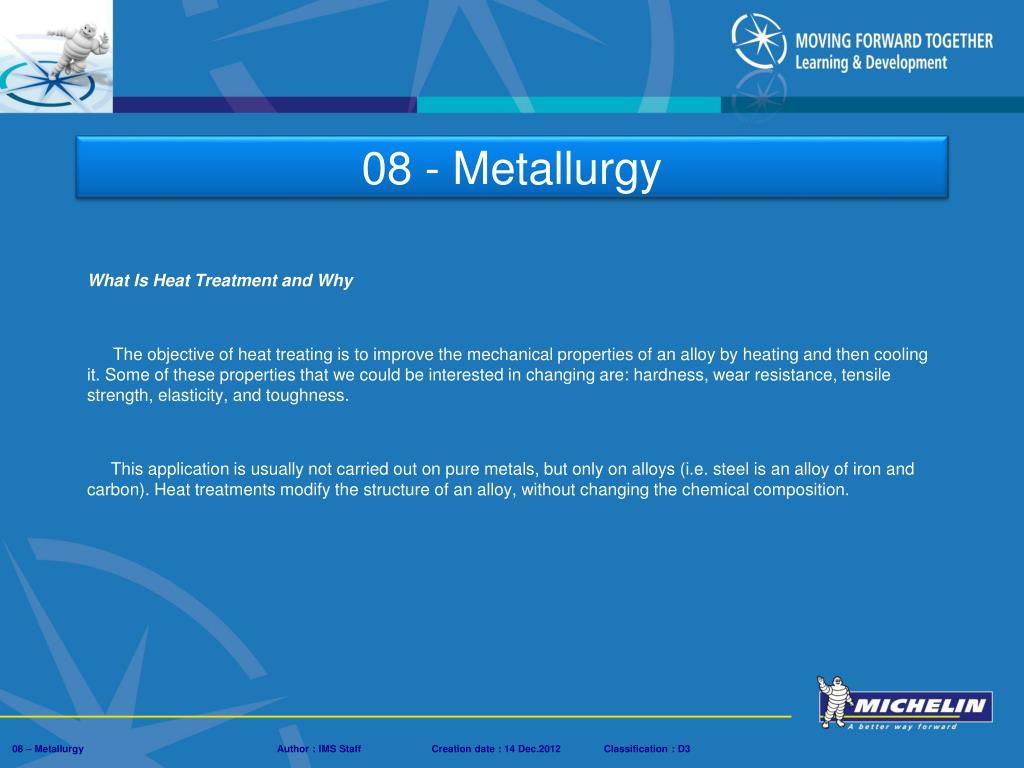 MOVING FORWARD TOGETHER
Learning & Development

08 - Metallurgy

What Is Heat Treatment and Why

The objective of heat treating is to improve the mechanical properties of an alloy by heating and then cooling it. Some of these properties that we could be interested in changing are: hardness, wear resistance, tensile strength, elasticity, and toughness.

This application is usually not carried out on pure metals, but only on alloys (i.e. steel is an alloy of iron and carbon). Heat treatments modify the structure of an alloy, without changing the chemical composition.

MICHELIN
A better way forward

08 – Metallurgy Author : IMS Staff Creation date : 14 Dec.2012 Classification : D3